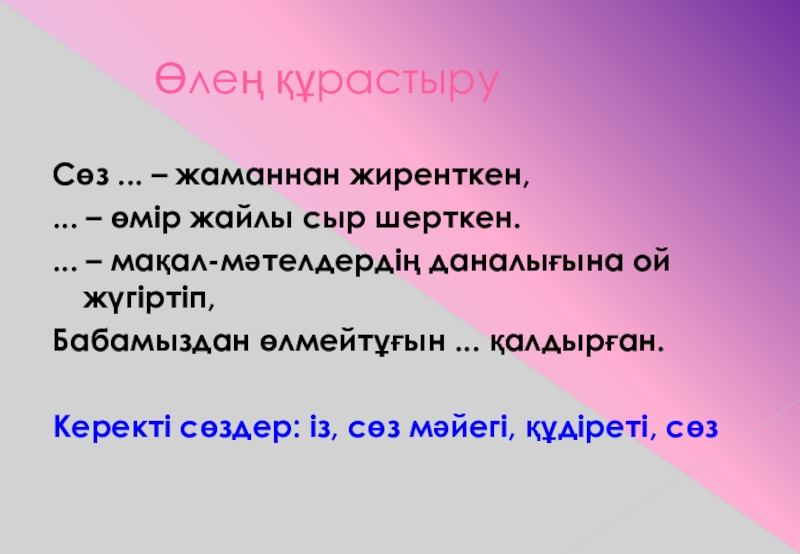 Өлең құрастыру

Сөз ... – жаманнан жиренткен,
... – өмір жайлы сыр шерткен.
... – мақал-мәтелдердің даналығына ой жүгіртіп,
Бабамыздан өлмейтұғын ... қалдырған.

Керекті сөздер: із, сөз мәйегі, құдіреті, сөз